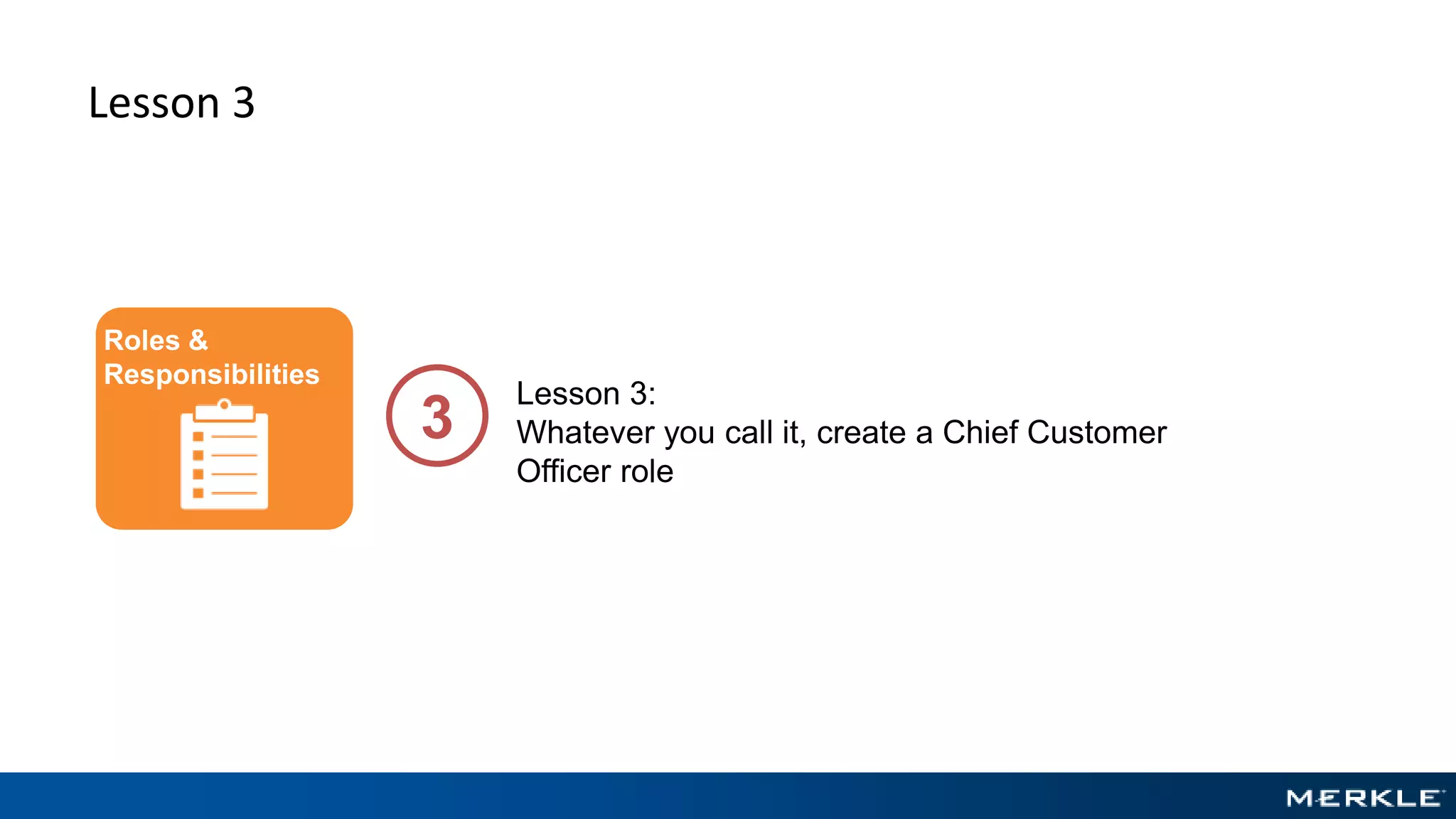 Lesson 3

Roles & Responsibilities

3

Lesson 3:
Whatever you call it, create a Chief Customer Officer role

MERKLE